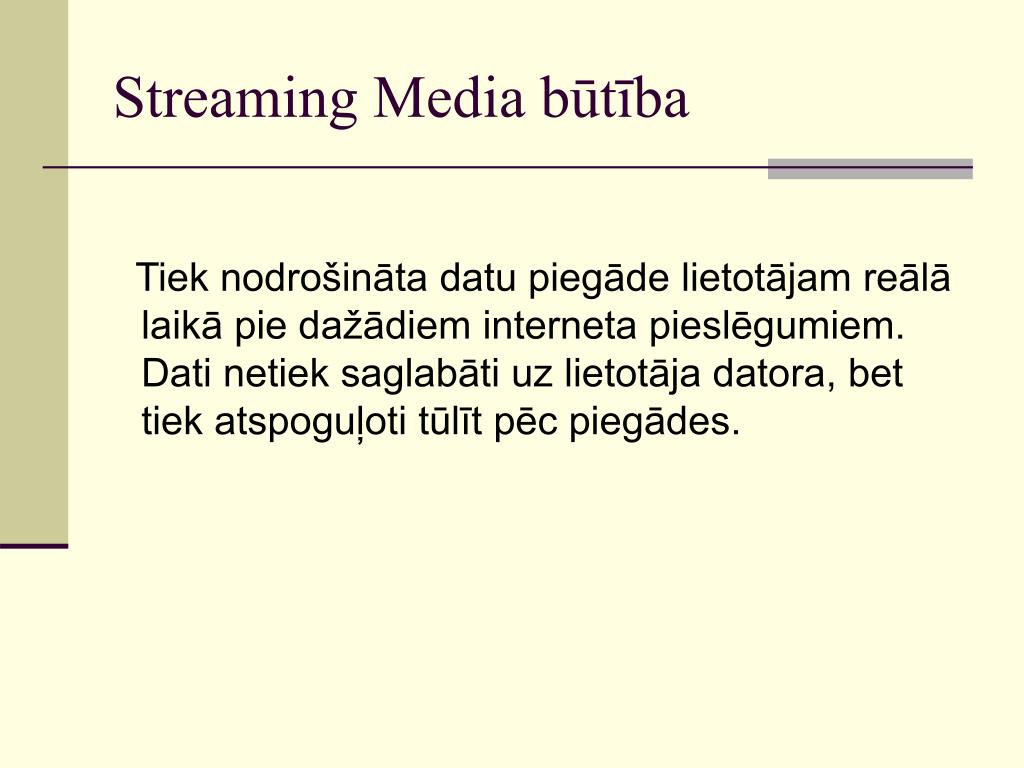 Streaming Media būtība

Tiek nodrošināta datu piegāde lietotājam reālā laikā pie dažādiem interneta pieslēgumiem. Dati netiek saglabāti uz lietotāja datora, bet tiek atspoguļoti tūlīt pēc piegādes.